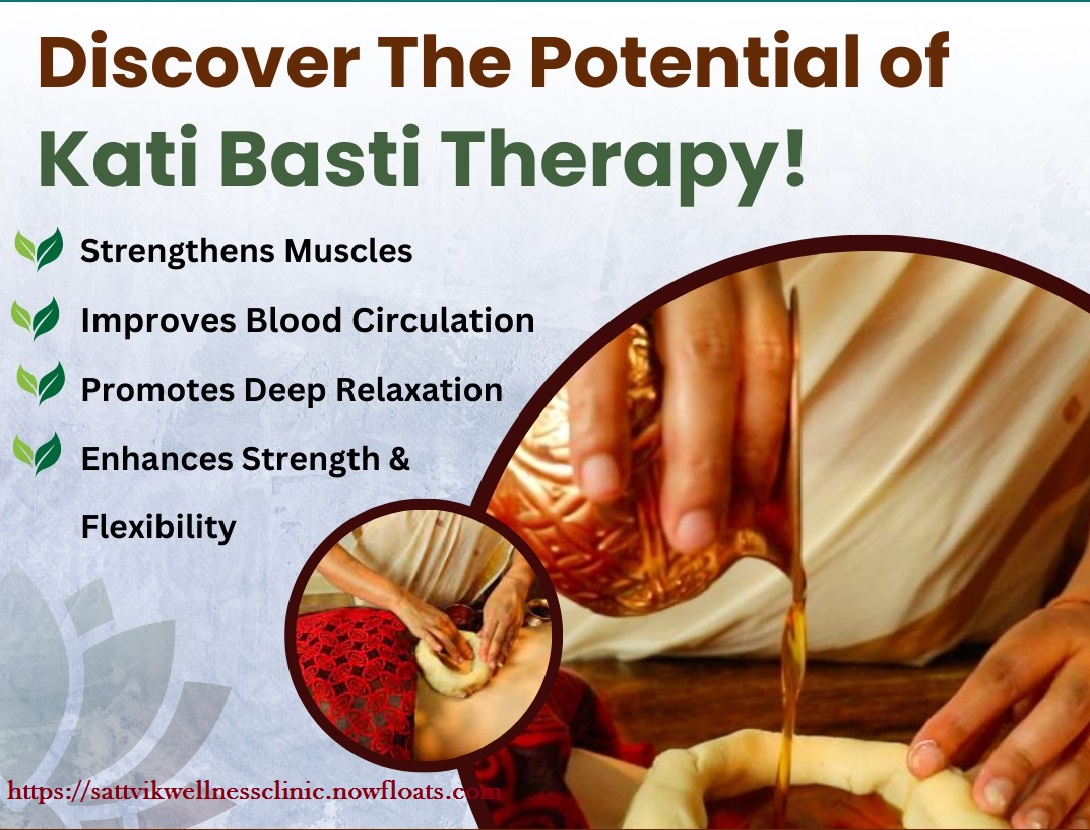 Discover The Potential of Kati Basti Therapy!

Strengthens Muscles

Improves Blood Circulation

Promotes Deep Relaxation

Enhances Strength & Flexibility

https://sattvikwellnessclinic.nowfloats.com